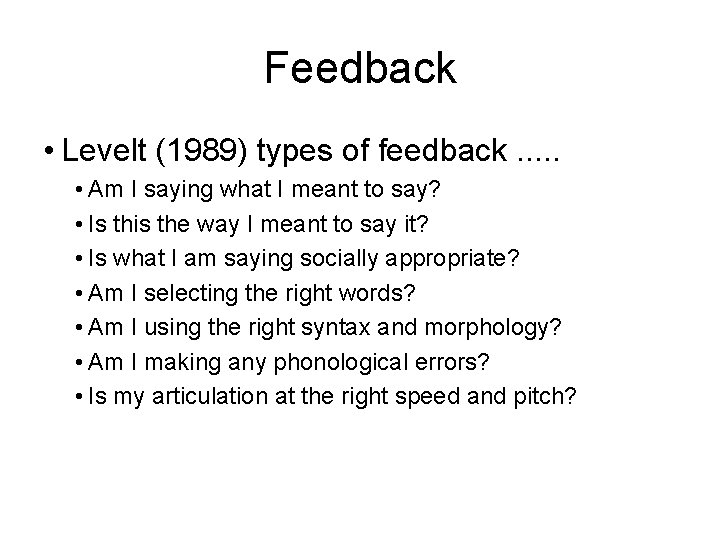 Feedback

• Levelt (1989) types of feedback .....
  • Am I saying what I meant to say?
  • Is this the way I meant to say it?
  • Is what I am saying socially appropriate?
  • Am I selecting the right words?
  • Am I using the right syntax and morphology?
  • Am I making any phonological errors?
  • Is my articulation at the right speed and pitch?